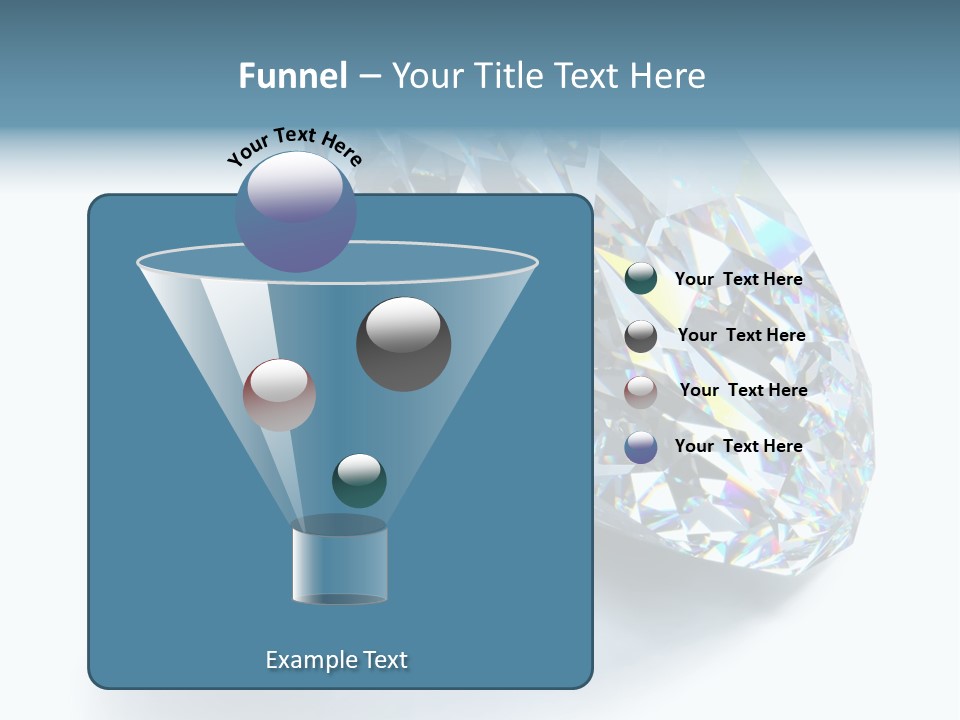 Funnel – Your Title Text Here

Your Text Here

Your Text Here

Your Text Here

Your Text Here

Your Text Here

Example Text